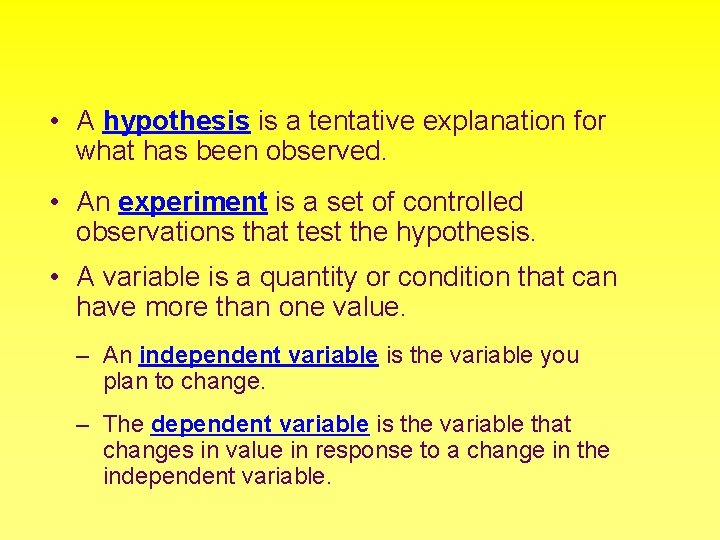 • A hypothesis is a tentative explanation for what has been observed.

• An experiment is a set of controlled observations that test the hypothesis.

• A variable is a quantity or condition that can have more than one value.

– An independent variable is the variable you plan to change.

– The dependent variable is the variable that changes in value in response to a change in the independent variable.